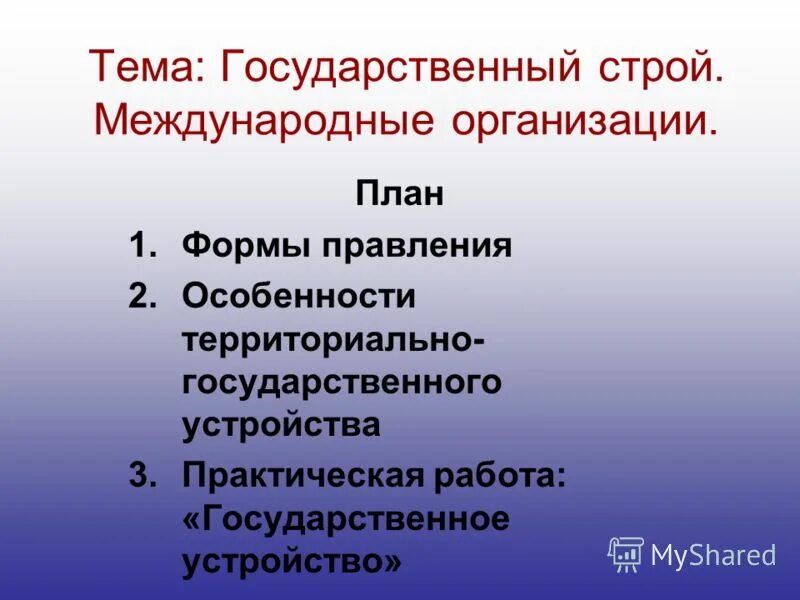 Тема: Государственный строй. Международные организации.

План

1. Формы правления
2. Особенности территориально-государственного устройства
3. Практическая работа: «Государственное устройство»

MyShared